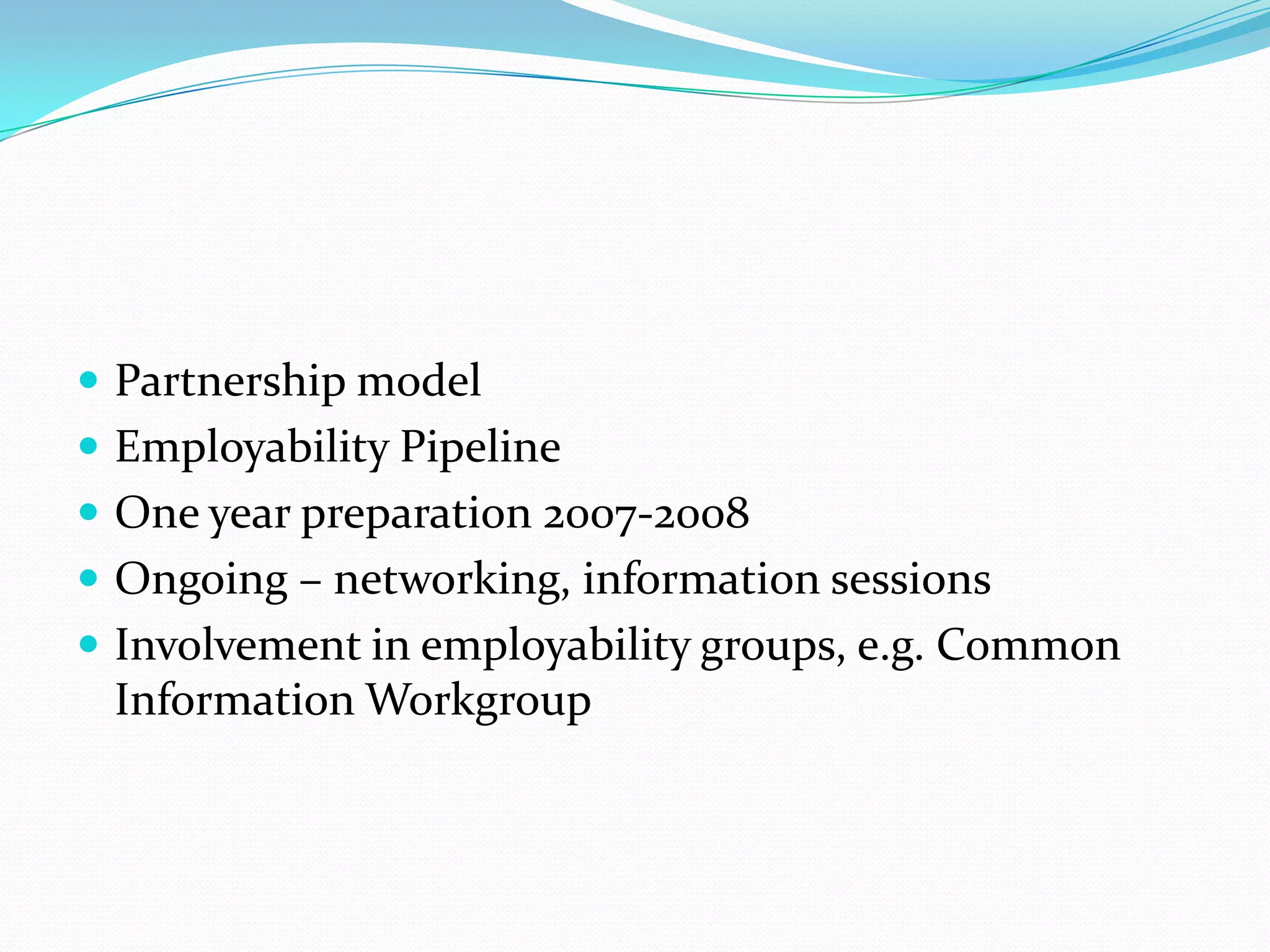 - Partnership model
- Employability Pipeline
- One year preparation 2007-2008
- Ongoing – networking, information sessions
- Involvement in employability groups, e.g. Common Information Workgroup